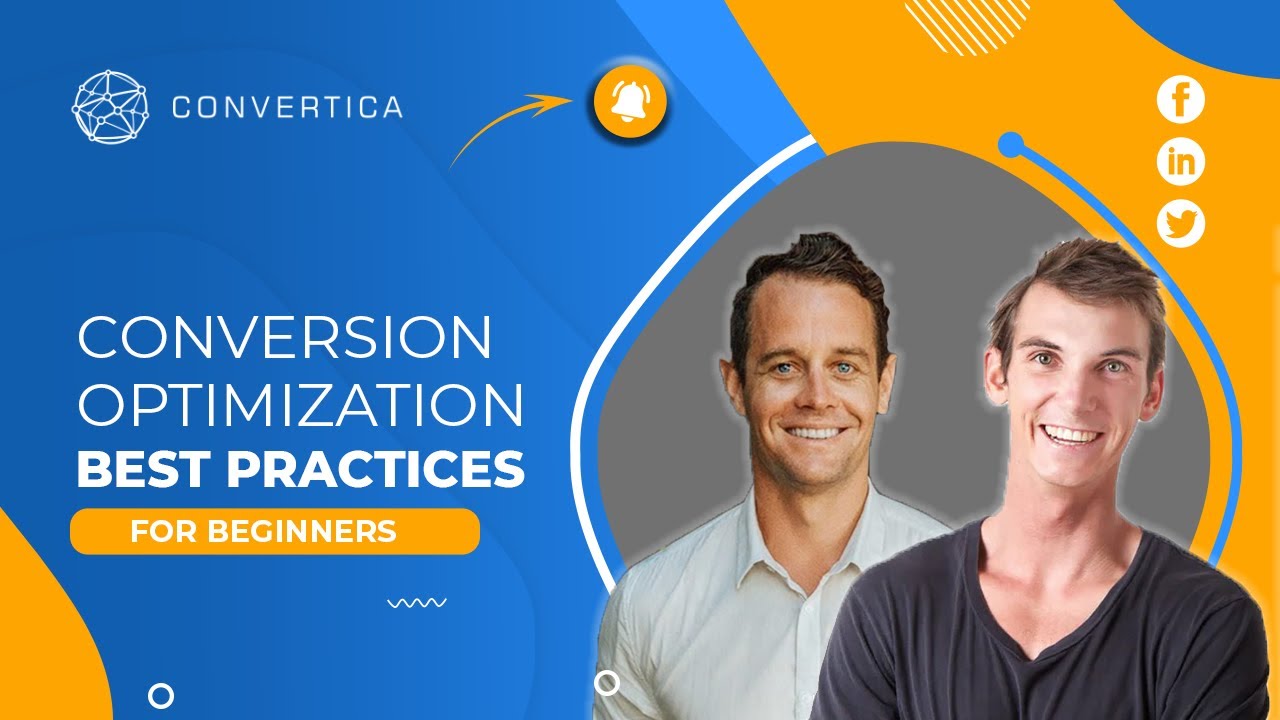 CONVERTICA

CONVERSION OPTIMIZATION BEST PRACTICES

FOR BEGINNERS